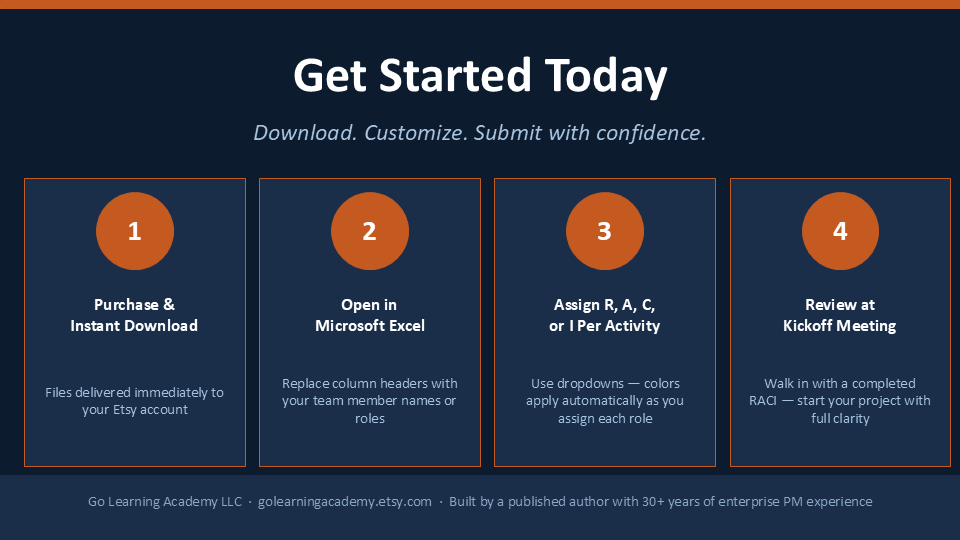 Get Started Today

Download. Customize. Submit with confidence.

1

Purchase & Instant Download

Files delivered immediately to your Etsy account

2

Open in Microsoft Excel

Replace column headers with your team member names or roles

3

Assign R, A, C, or I Per Activity

Use dropdowns — colors apply automatically as you assign each role

4

Review at Kickoff Meeting

Walk in with a completed RACI — start your project with full clarity

Go Learning Academy LLC · golearningacademy.etsy.com · Built by a published author with 30+ years of enterprise PM experience